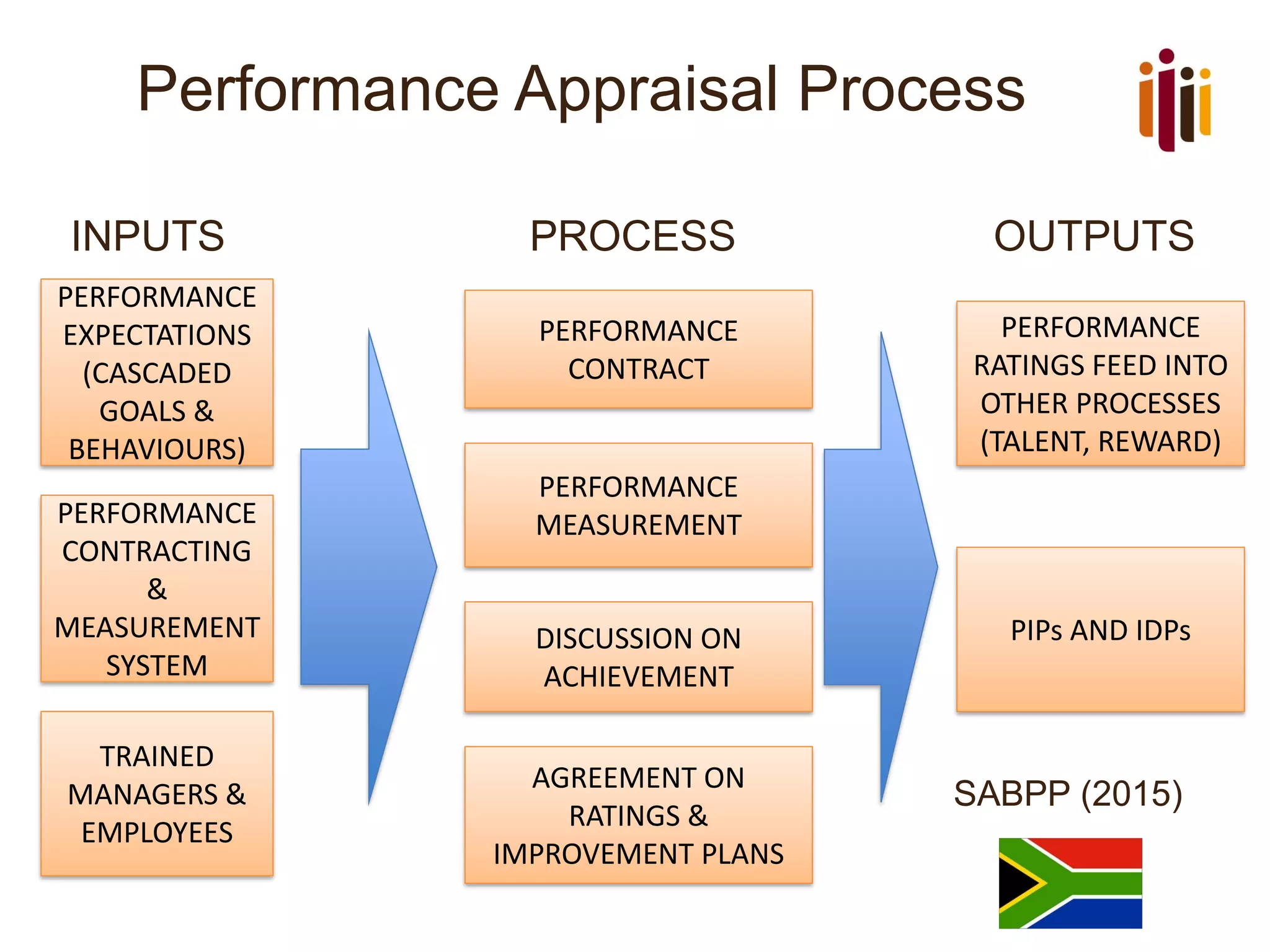 Performance Appraisal Process

INPUTS

PERFORMANCE EXPECTATIONS (CASCADED GOALS & BEHAVIOURS)

PERFORMANCE CONTRACTING & MEASUREMENT SYSTEM

TRAINED MANAGERS & EMPLOYEES

PROCESS

PERFORMANCE CONTRACT

PERFORMANCE MEASUREMENT

DISCUSSION ON ACHIEVEMENT

AGREEMENT ON RATINGS & IMPROVEMENT PLANS

OUTPUTS

PERFORMANCE RATINGS FEED INTO OTHER PROCESSES (TALENT, REWARD)

PIPs AND IDPs

SABPP (2015)